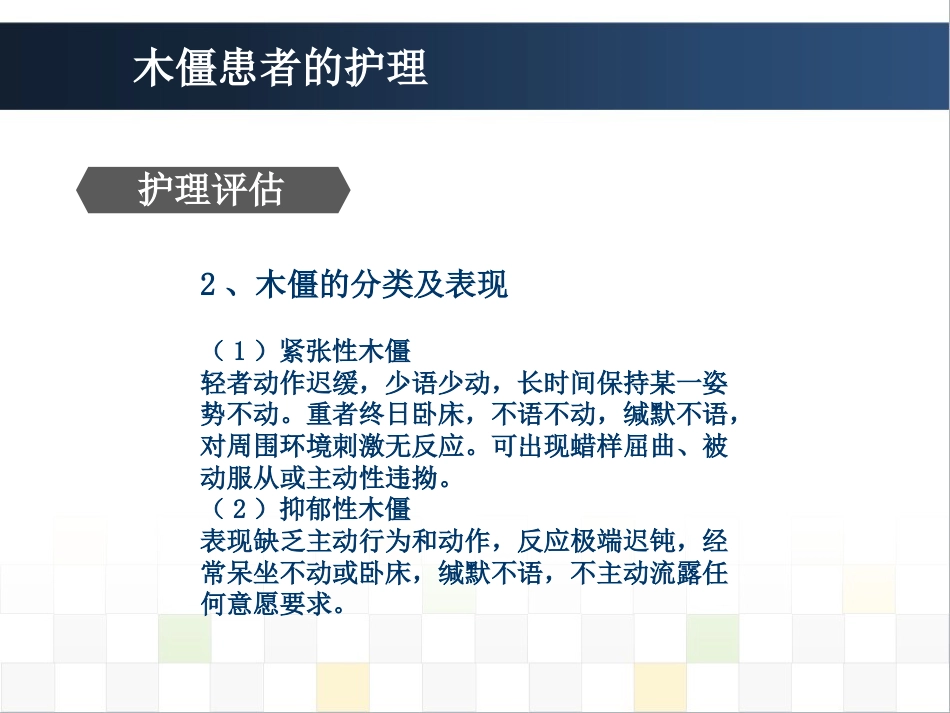 木僵患者的护理

护理评估

2、木僵的分类及表现

（1）紧张性木僵
轻者动作迟缓，少语少动，长时间保持某一姿势不动。重者终日卧床，不语不动，缄默不语，对周围环境刺激无反应。可出现蜡样屈曲、被动服从或主动性违拗。
（2）抑郁性木僵
表现缺乏主动行为和动作，反应极端迟钝，经常呆坐不动或卧床，缄默不语，不主动流露任何意愿要求。